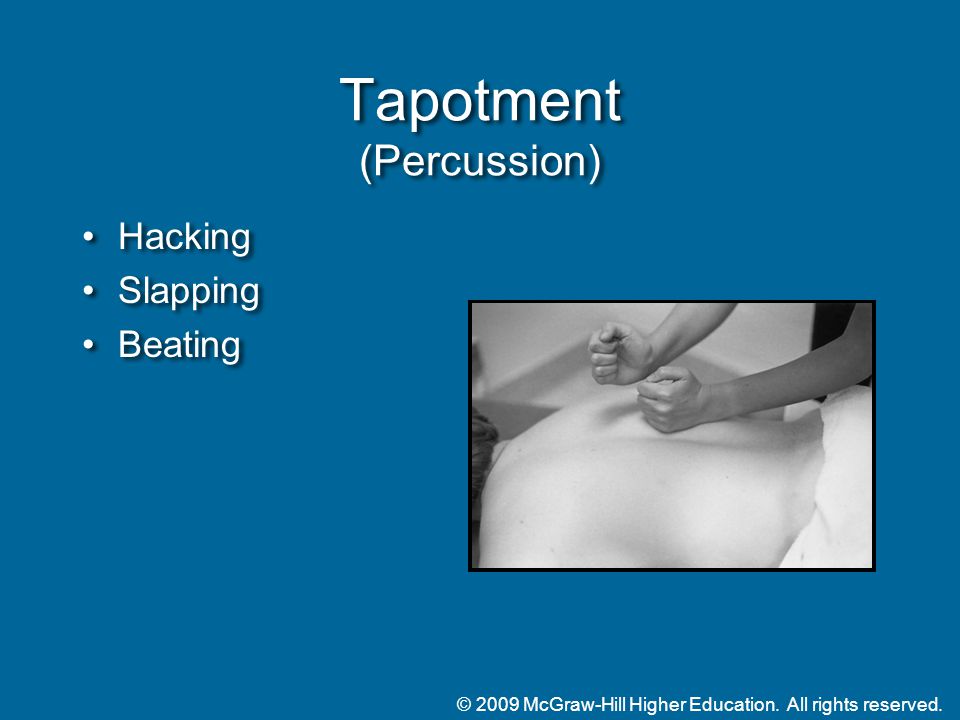 Tapotment
(Percussion)

• Hacking
• Slapping
• Beating

© 2009 McGraw-Hill Higher Education. All rights reserved.